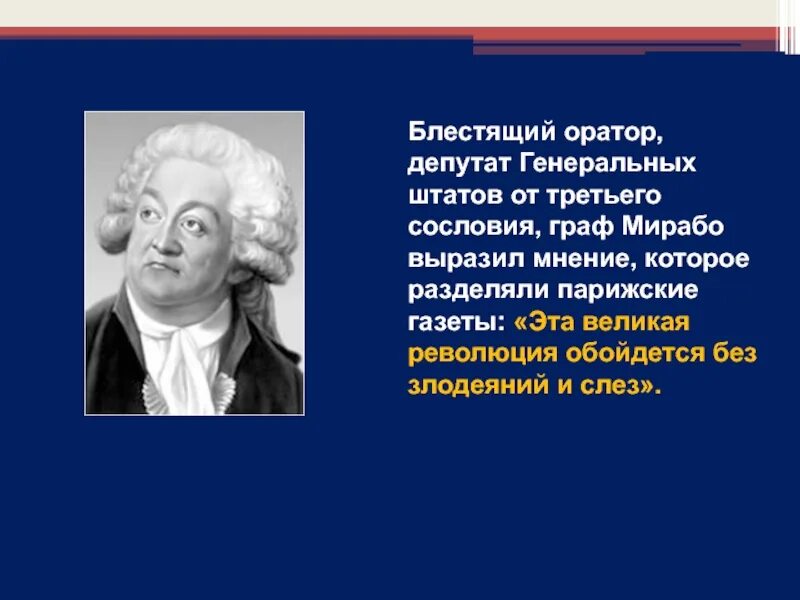 Блестящий оратор, депутат Генеральных штатов от третьего сословия, граф Мирабо выразил мнение, которое разделяли парижские газеты: «Эта великая революция обойдется без злодеяний и слез».